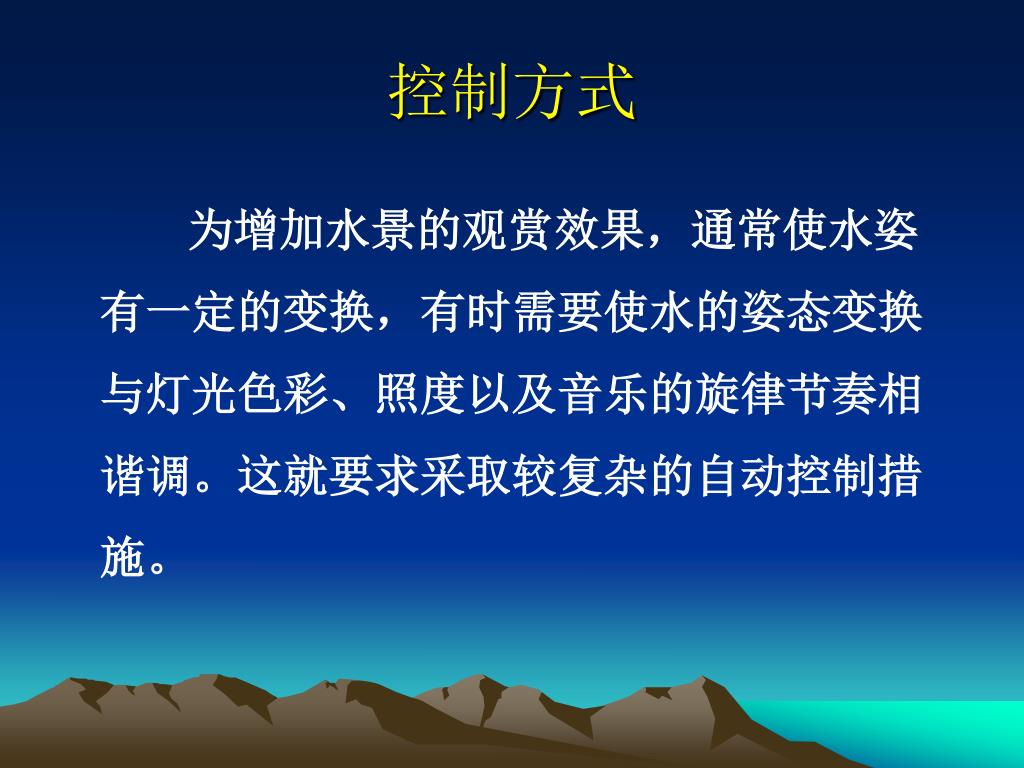 控制方式

为增加水景的观赏效果，通常使水姿有一定的变换，有时需要使水的姿态变换与灯光色彩、照度以及音乐的旋律节奏相谐调。这就要求采取较复杂的自动控制措施。